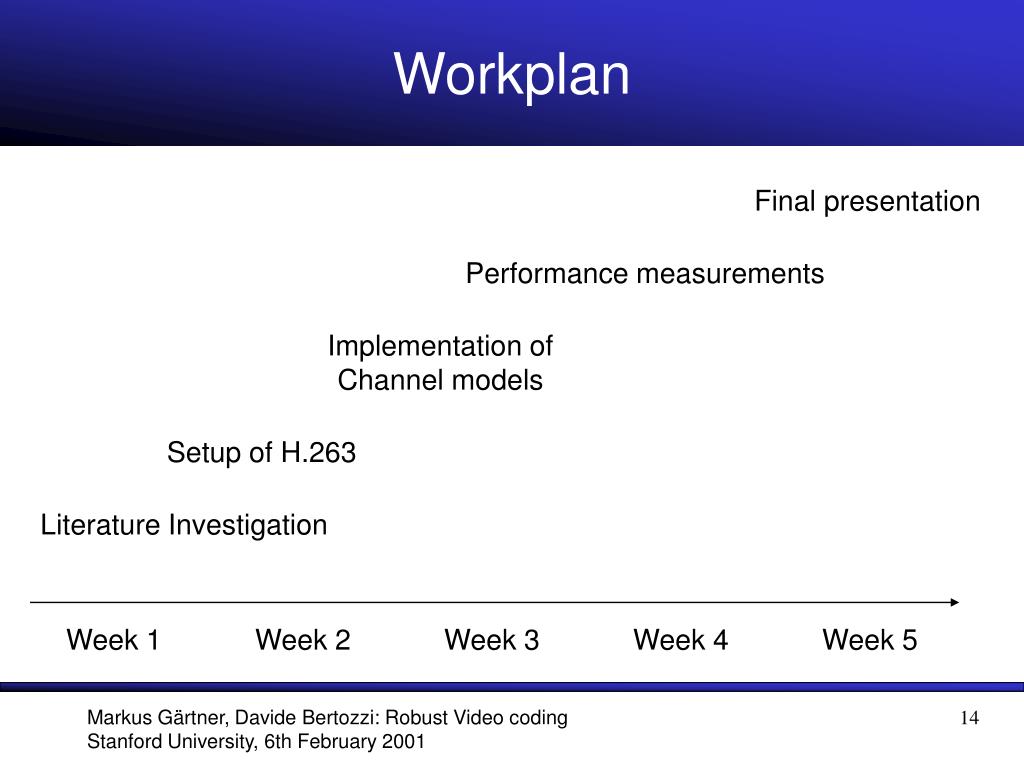 Workplan

Final presentation

Performance measurements

Implementation of Channel models

Setup of H.263

Literature Investigation

Week 1 Week 2 Week 3 Week 4 Week 5

Markus Gärtner, Davide Bertozzi: Robust Video coding
Stanford University, 6th February 2001

14